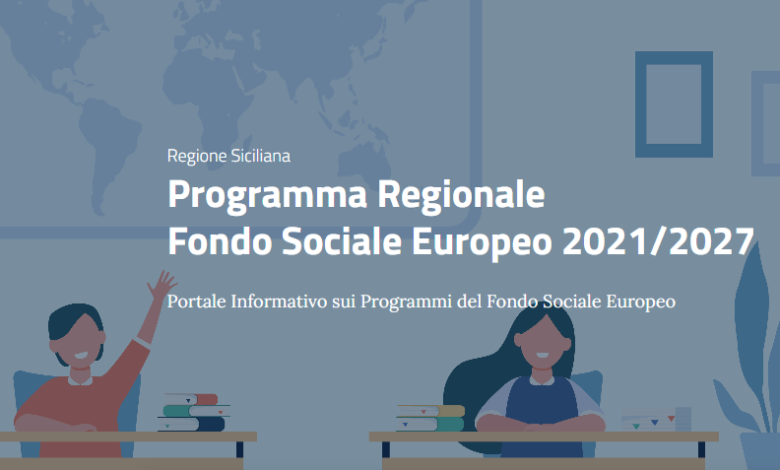 Regione Siciliana

Programma Regionale
Fondo Sociale Europeo 2021/2027

Portale Informativo sui Programmi del Fondo Sociale Europeo